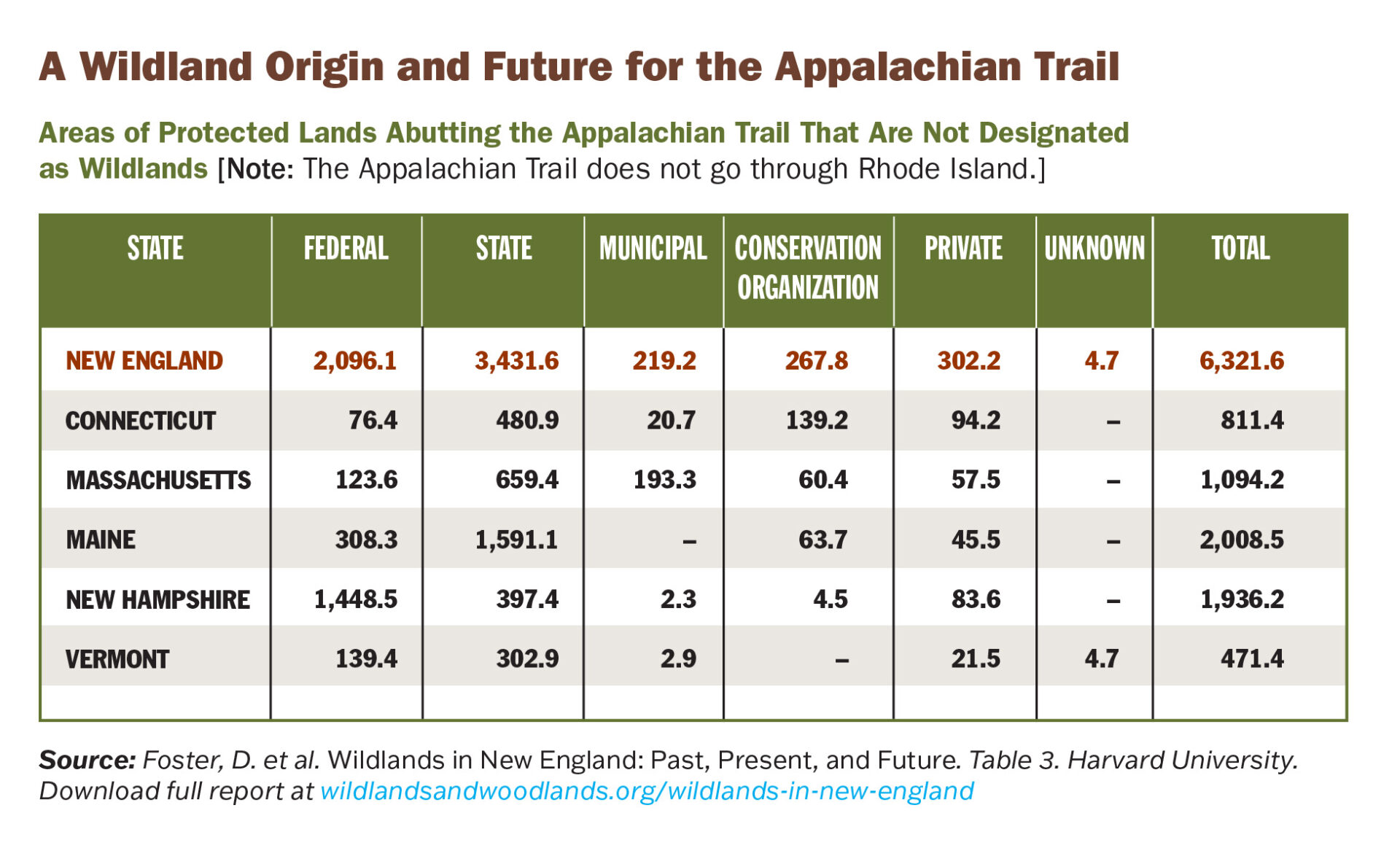 A Wildland Origin and Future for the Appalachian Trail

Areas of Protected Lands Abutting the Appalachian Trail That Are Not Designated as Wildlands [Note: The Appalachian Trail does not go through Rhode Island.]

| STATE | FEDERAL | STATE | MUNICIPAL | CONSERVATION ORGANIZATION | PRIVATE | UNKNOWN | TOTAL |
|---|---|---|---|---|---|---|---|
| NEW ENGLAND | 2,096.1 | 3,431.6 | 219.2 | 267.8 | 302.2 | 4.7 | 6,321.6 |
| CONNECTICUT | 76.4 | 480.9 | 20.7 | 139.2 | 94.2 | – | 811.4 |
| MASSACHUSETTS | 123.6 | 659.4 | 193.3 | 60.4 | 57.5 | – | 1,094.2 |
| MAINE | 308.3 | 1,591.1 | – | 63.7 | 45.5 | – | 2,008.5 |
| NEW HAMPSHIRE | 1,448.5 | 397.4 | 2.3 | 4.5 | 83.6 | – | 1,936.2 |
| VERMONT | 139.4 | 302.9 | 2.9 | – | 21.5 | 4.7 | 471.4 |

Source: Foster, D. et al. Wildlands in New England: Past, Present, and Future. Table 3. Harvard University. Download full report at wildlandsandwoodlands.org/wildlands-in-new-england